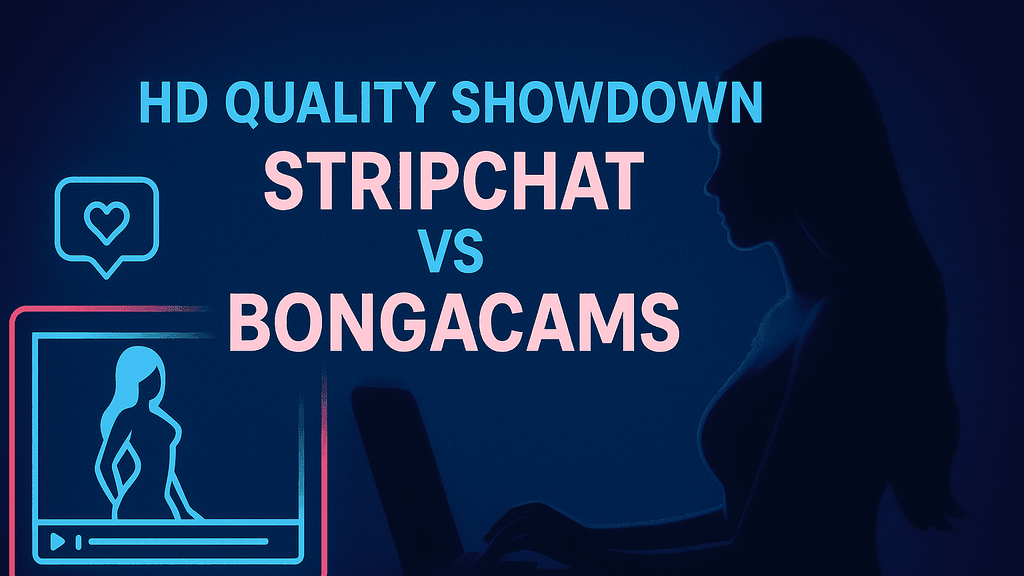 HD QUALITY SHOWDOWN
STRIPCHAT
VS
BONGACAMS